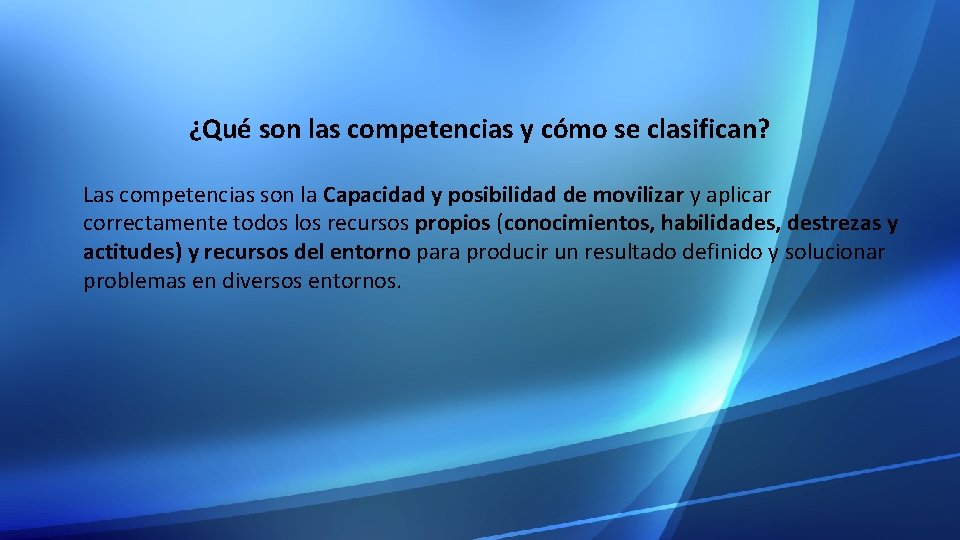 ¿Qué son las competencias y cómo se clasifican?

Las competencias son la Capacidad y posibilidad de movilizar y aplicar correctamente todos los recursos propios (conocimientos, habilidades, destrezas y actitudes) y recursos del entorno para producir un resultado definido y solucionar problemas en diversos entornos.